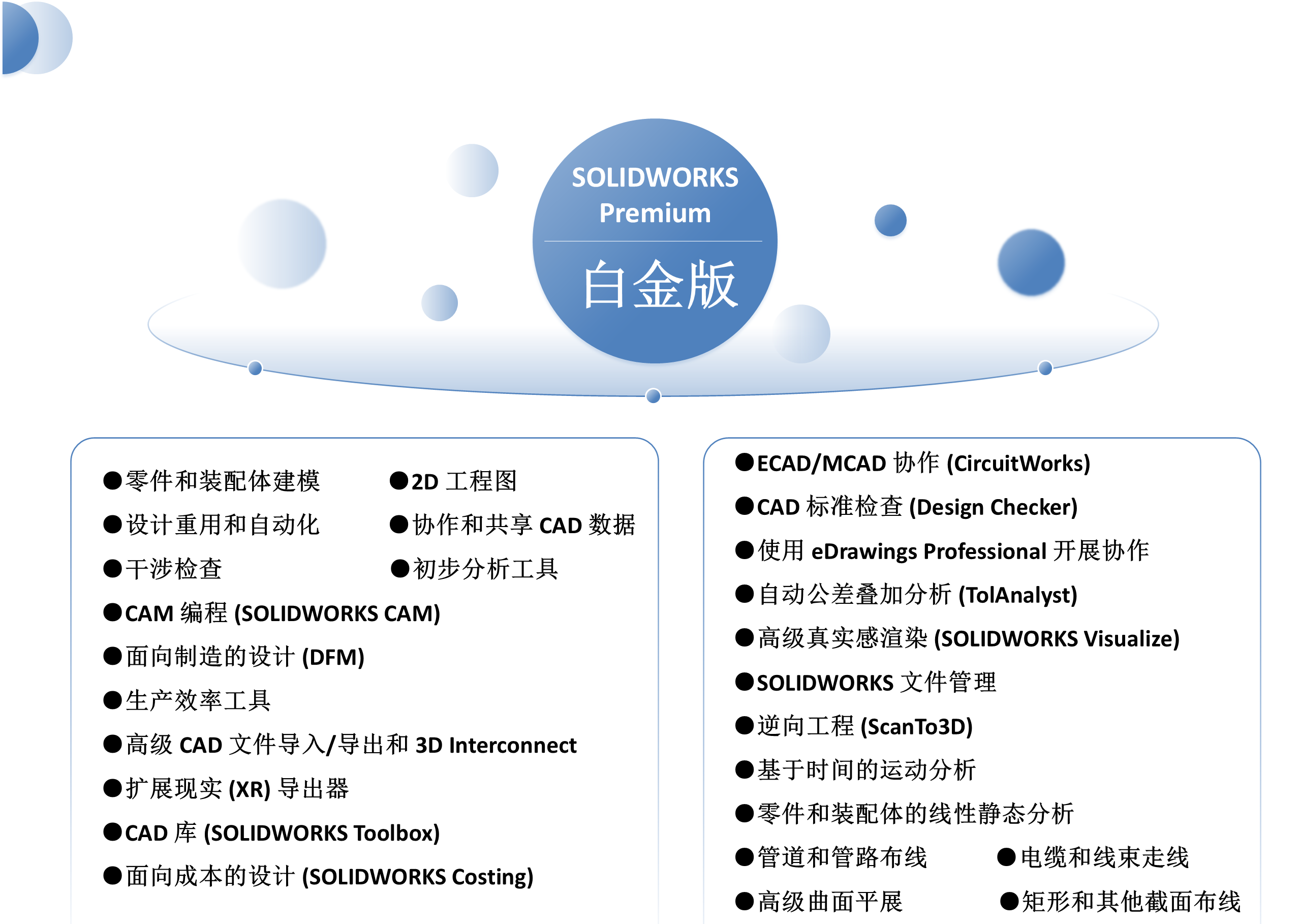 SOLIDWORKS Premium

白金版

●零件和装配体建模
●2D 工程图
●设计重用和自动化
●协作和共享 CAD 数据
●干涉检查
●初步分析工具
●CAM 编程 (SOLIDWORKS CAM)
●面向制造的设计 (DFM)
●生产效率工具
●高级 CAD 文件导入/导出和 3D Interconnect
●扩展现实 (XR) 导出器
●CAD 库 (SOLIDWORKS Toolbox)
●面向成本的设计 (SOLIDWORKS Costing)

●ECAD/MCAD 协作 (CircuitWorks)
●CAD 标准检查 (Design Checker)
●使用 eDrawings Professional 开展协作
●自动公差叠加分析 (TolAnalyst)
●高级真实感渲染 (SOLIDWORKS Visualize)
●SOLIDWORKS 文件管理
●逆向工程 (ScanTo3D)
●基于时间的运动分析
●零件和装配体的线性静态分析
●管道和管路布线
●电缆和线束走线
●高级曲面平展
●矩形和其他截面布线